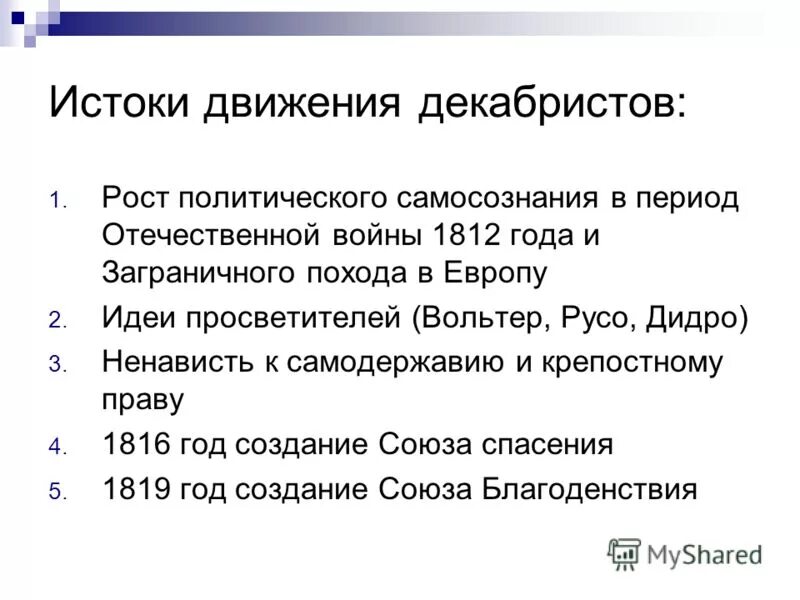 Истоки движения декабристов:

1. Рост политического самосознания в период Отечественной войны 1812 года и Заграничного похода в Европу
2. Идеи просветителей (Вольтер, Русо, Дидро)
3. Ненависть к самодержавию и крепостному праву
4. 1816 год создание Союза спасения
5. 1819 год создание Союза Благоденствия

MyShared